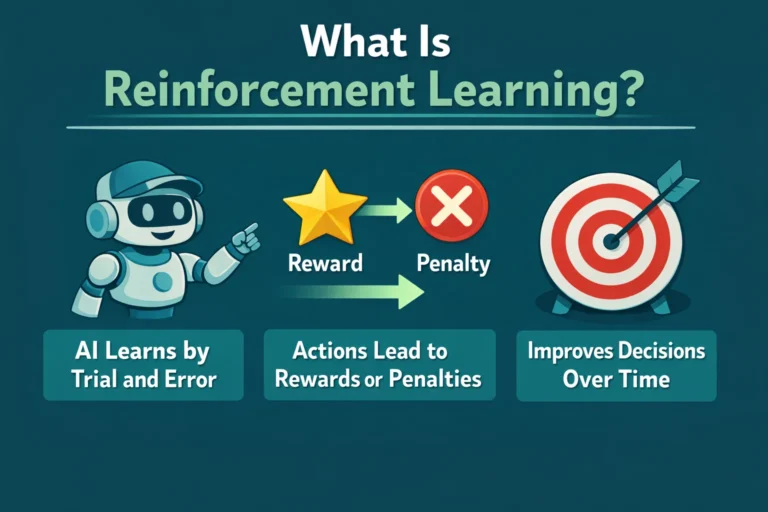 What Is
Reinforcement Learning?

Reward

Penalty

AI Learns by Trial and Error

Actions Lead to Rewards or Penalties

Improves Decisions Over Time